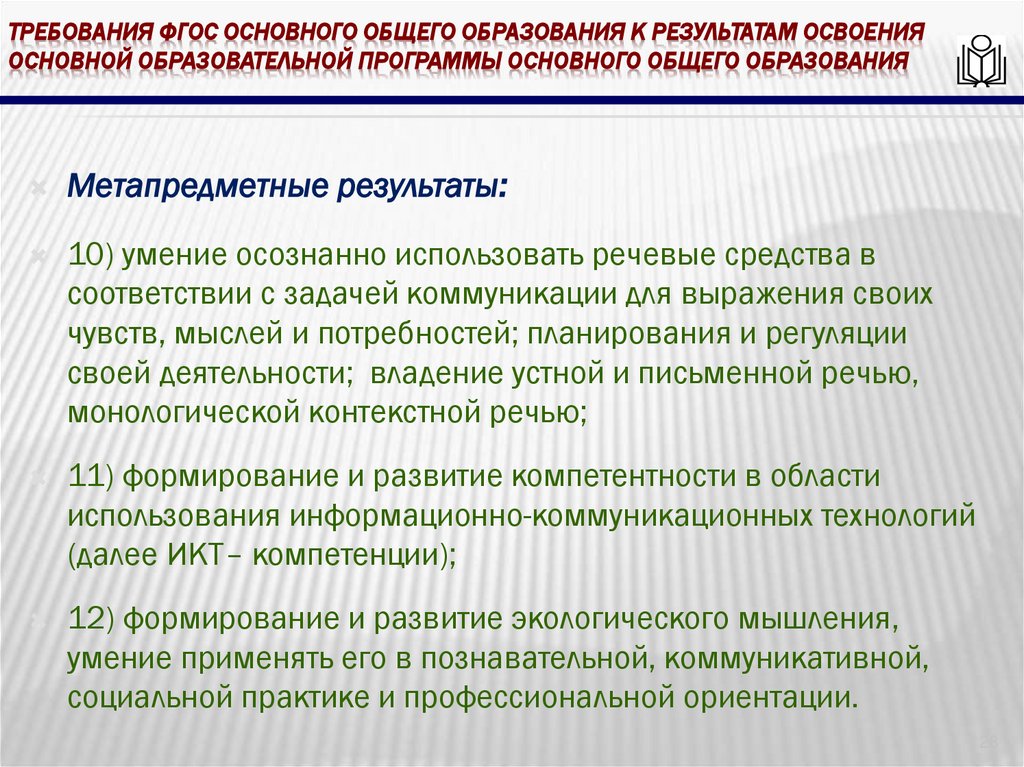 ТРЕБОВАНИЯ ФГОС ОСНОВНОГО ОБЩЕГО ОБРАЗОВАНИЯ К РЕЗУЛЬТАТАМ ОСВОЕНИЯ ОСНОВНОЙ ОБРАЗОВАТЕЛЬНОЙ ПРОГРАММЫ ОСНОВНОГО ОБЩЕГО ОБРАЗОВАНИЯ

Метапредметные результаты:

10) умение осознанно использовать речевые средства в соответствии с задачей коммуникации для выражения своих чувств, мыслей и потребностей; планирования и регуляции своей деятельности; владение устной и письменной речью, монологической контекстной речью;

11) формирование и развитие компетентности в области использования информационно-коммуникационных технологий (далее ИКТ– компетенции);

12) формирование и развитие экологического мышления, умение применять его в познавательной, коммуникативной, социальной практике и профессиональной ориентации.

29